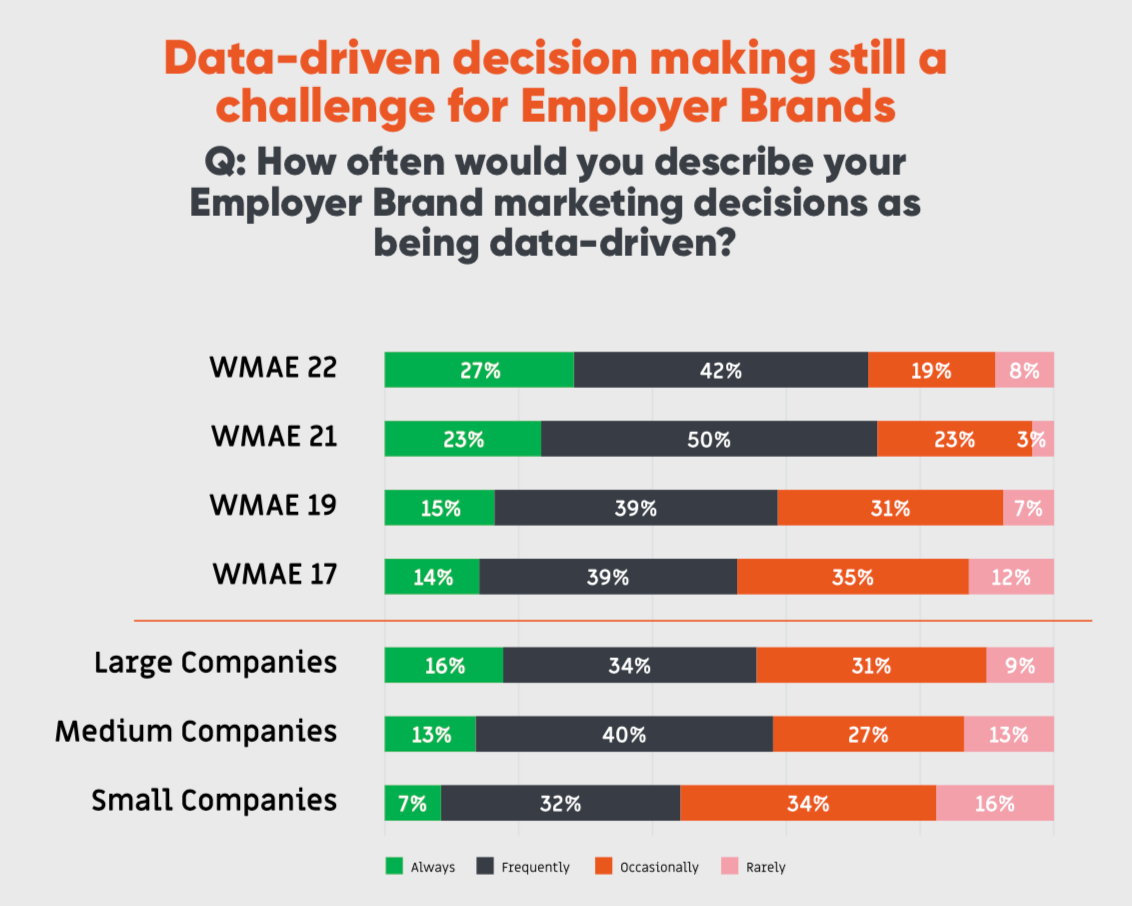 Data-driven decision making still a challenge for Employer Brands

Q: How often would you describe your Employer Brand marketing decisions as being data-driven?

| | Always | Frequently | Occasionally | Rarely |
|---|---|---|---|---|
| WMAE 22 | 27% | 42% | 19% | 8% |
| WMAE 21 | 23% | 50% | 23% | 3% |
| WMAE 19 | 15% | 39% | 31% | 7% |
| WMAE 17 | 14% | 39% | 35% | 12% |
| Large Companies | 16% | 34% | 31% | 9% |
| Medium Companies | 13% | 40% | 27% | 13% |
| Small Companies | 7% | 32% | 34% | 16% |

Always Frequently Occasionally Rarely